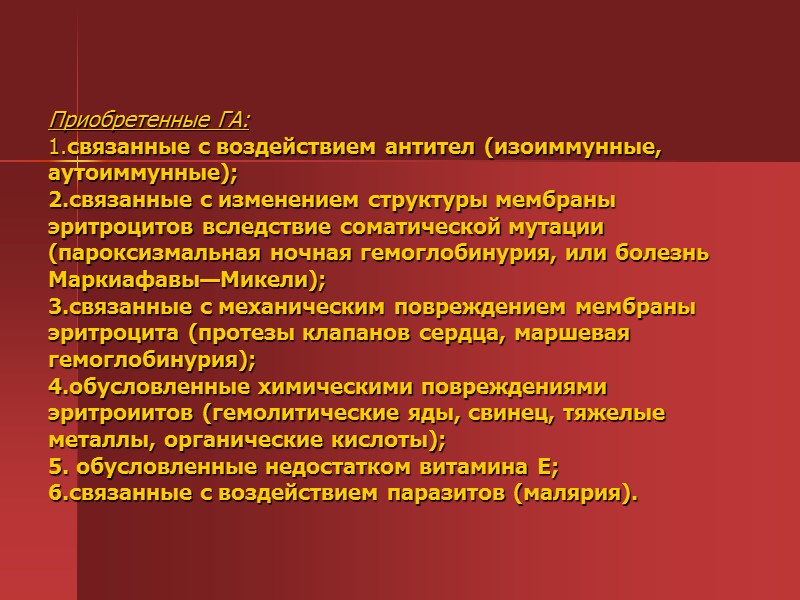 Приобретенные ГА:
1.связанные с воздействием антител (изоиммунные, аутоиммунные);
2.связанные с изменением структуры мембраны эритроцитов вследствие соматической мутации (пароксизмальная ночная гемоглобинурия, или болезнь Маркиафавы—Микели);
3.связанные с механическим повреждением мембраны эритроцита (протезы клапанов сердца, маршевая гемоглобинурия);
4.обусловленные химическими повреждениями эритроиитов (гемолитические яды, свинец, тяжелые металлы, органические кислоты);
5. обусловленные недостатком витамина Е;
6.связанные с воздействием паразитов (малярия).